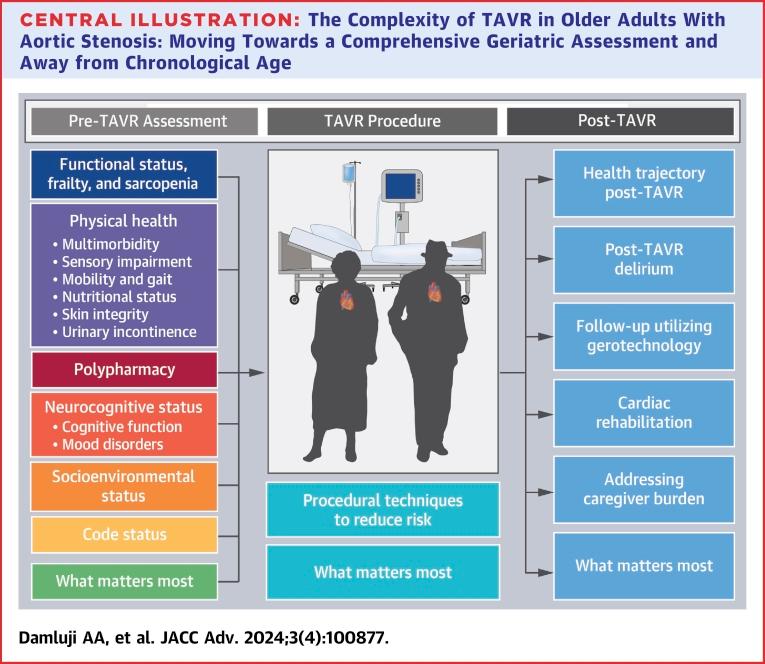 CENTRAL ILLUSTRATION: The Complexity of TAVR in Older Adults With Aortic Stenosis: Moving Towards a Comprehensive Geriatric Assessment and Away from Chronological Age

Pre-TAVR Assessment

Functional status, frailty, and sarcopenia

Physical health
• Multimorbidity
• Sensory impairment
• Mobility and gait
• Nutritional status
• Skin integrity
• Urinary incontinence

Polypharmacy

Neurocognitive status
• Cognitive function
• Mood disorders

Socioenvironmental status

Code status

What matters most

TAVR Procedure

Procedural techniques to reduce risk

What matters most

Post-TAVR

Health trajectory post-TAVR

Post-TAVR delirium

Follow-up utilizing gerotechnology

Cardiac rehabilitation

Addressing caregiver burden

What matters most

Damluji AA, et al. JACC Adv. 2024;3(4):100877.